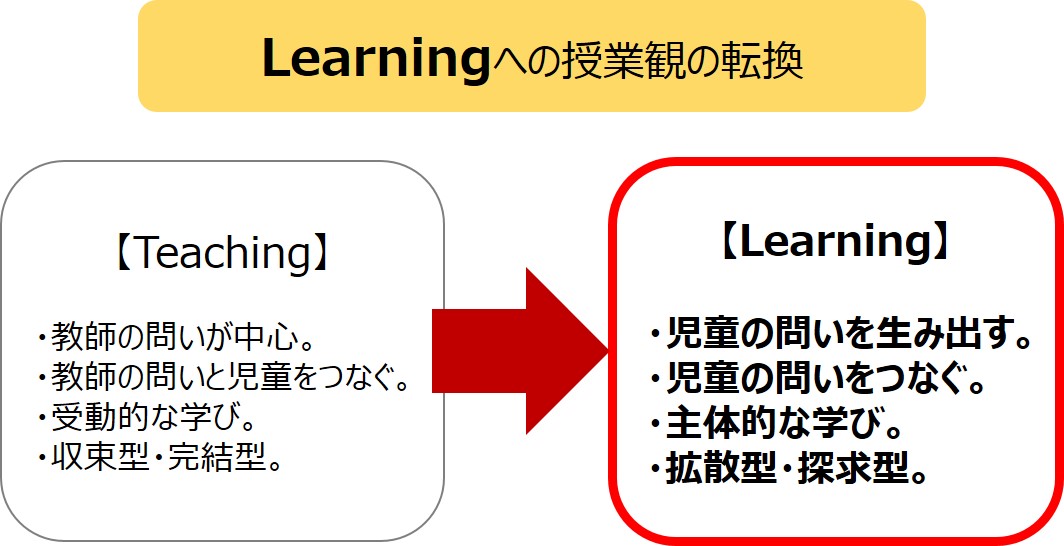 Learningへの授業観の転換

【Teaching】

・教師の問いが中心。
・教師の問いと児童をつなぐ。
・受動的な学び。
・収束型・完結型。

【Learning】

・児童の問いを生み出す。
・児童の問いをつなぐ。
・主体的な学び。
・拡散型・探求型。